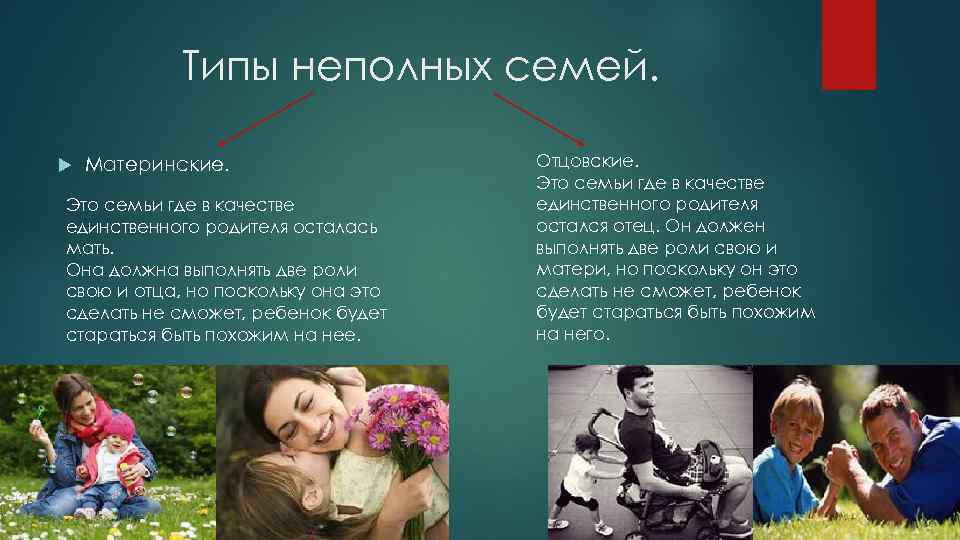 Типы неполных семей.

Материнские.

Это семьи где в качестве единственного родителя осталась мать.
Она должна выполнять две роли свою и отца, но поскольку она это сделать не сможет, ребенок будет стараться быть похожим на нее.

Отцовские.
Это семьи где в качестве единственного родителя остался отец. Он должен выполнять две роли свою и матери, но поскольку он это сделать не сможет, ребенок будет стараться быть похожим на него.